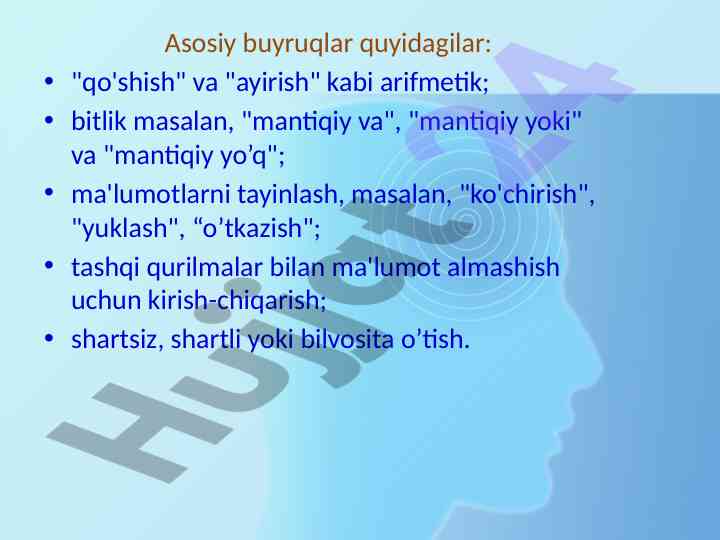 Asosiy buyruqlar quyidagilar:

• "qo'shish" va "ayirish" kabi arifmetik;
• bitlik masalan, "mantiqiy va", "mantiqiy yoki" va "mantiqiy yo’q";
• ma'lumotlarni tayinlash, masalan, "ko'chirish", "yuklash", “o’tkazish";
• tashqi qurilmalar bilan ma'lumot almashish uchun kirish-chiqarish;
• shartsiz, shartli yoki bilvosita o’tish.

Hujjat24